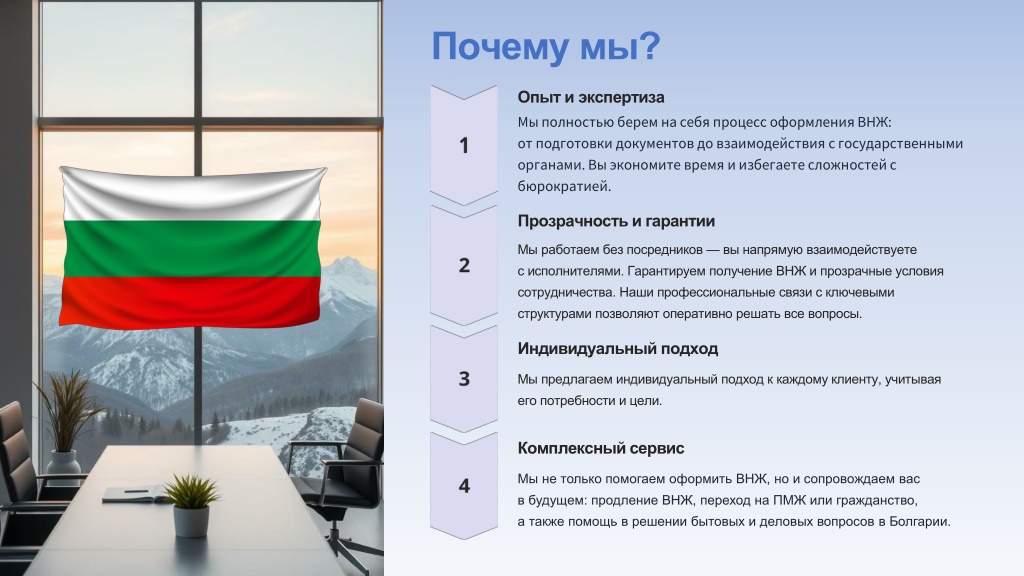 Почему мы?

1

Опыт и экспертиза

Мы полностью берем на себя процесс оформления ВНЖ: от подготовки документов до взаимодействия с государственными органами. Вы экономите время и избегаете сложностей с бюрократией.

2

Прозрачность и гарантии

Мы работаем без посредников — вы напрямую взаимодействуете с исполнителями. Гарантируем получение ВНЖ и прозрачные условия сотрудничества. Наши профессиональные связи с ключевыми структурами позволяют оперативно решать все вопросы.

3

Индивидуальный подход

Мы предлагаем индивидуальный подход к каждому клиенту, учитывая его потребности и цели.

4

Комплексный сервис

Мы не только помогаем оформить ВНЖ, но и сопровождаем вас в будущем: продление ВНЖ, переход на ПМЖ или гражданство, а также помощь в решении бытовых и деловых вопросов в Болгарии.